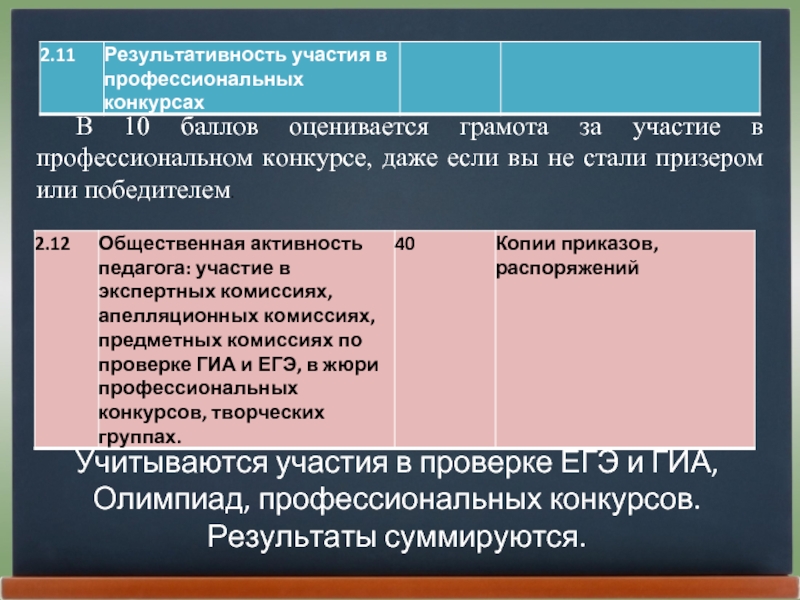 | 2.11 | Результативность участия в профессиональных конкурсах | | |
|---|---|---|---|

В 10 баллов оценивается грамота за участие в профессиональном конкурсе, даже если вы не стали призером или победителем.

| 2.12 | Общественная активность педагога: участие в экспертных комиссиях, апелляционных комиссиях, предметных комиссиях по проверке ГИА и ЕГЭ, в жюри профессиональных конкурсов, творческих группах. | 40 | Копии приказов, распоряжений |
|---|---|---|---|

Учитываются участия в проверке ЕГЭ и ГИА, Олимпиад, профессиональных конкурсов. Результаты суммируются.